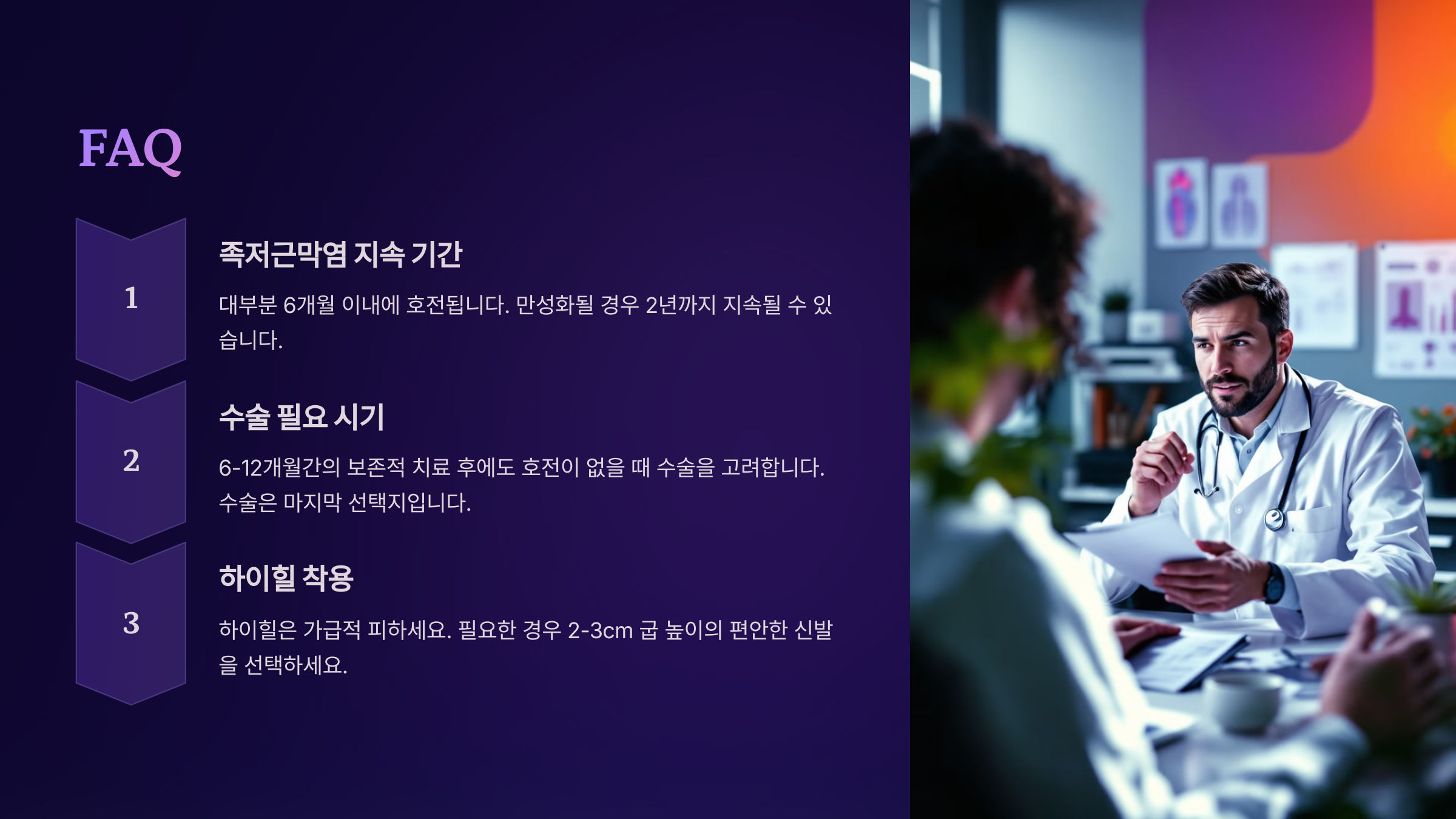 FAQ

1

족저근막염 지속 기간

대부분 6개월 이내에 호전됩니다. 만성화될 경우 2년까지 지속될 수 있습니다.

2

수술 필요 시기

6-12개월간의 보존적 치료 후에도 호전이 없을 때 수술을 고려합니다. 수술은 마지막 선택지입니다.

3

하이힐 착용

하이힐은 가급적 피하세요. 필요한 경우 2-3cm 굽 높이의 편안한 신발을 선택하세요.